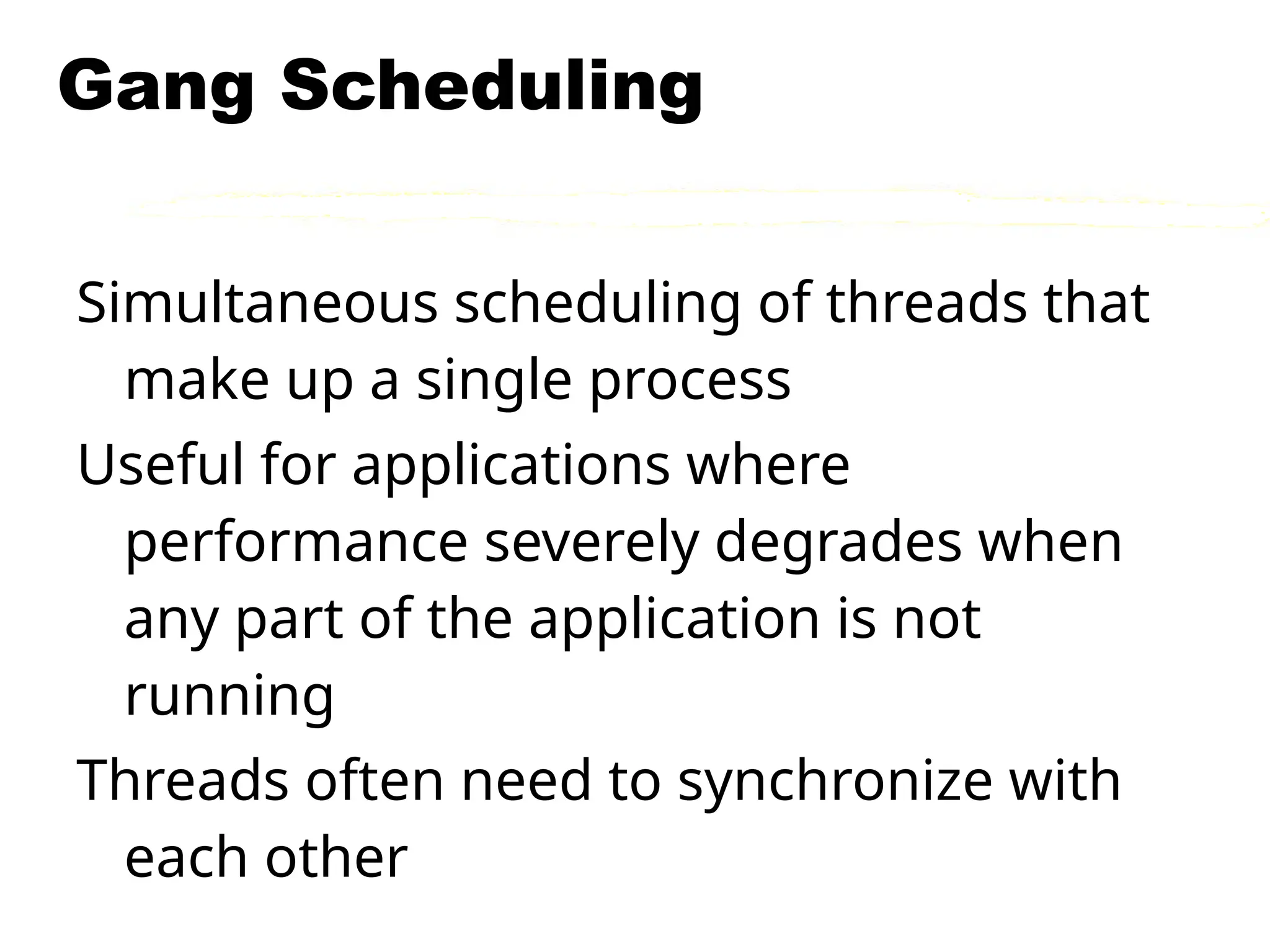 Gang Scheduling

Simultaneous scheduling of threads that make up a single process

Useful for applications where performance severely degrades when any part of the application is not running

Threads often need to synchronize with each other